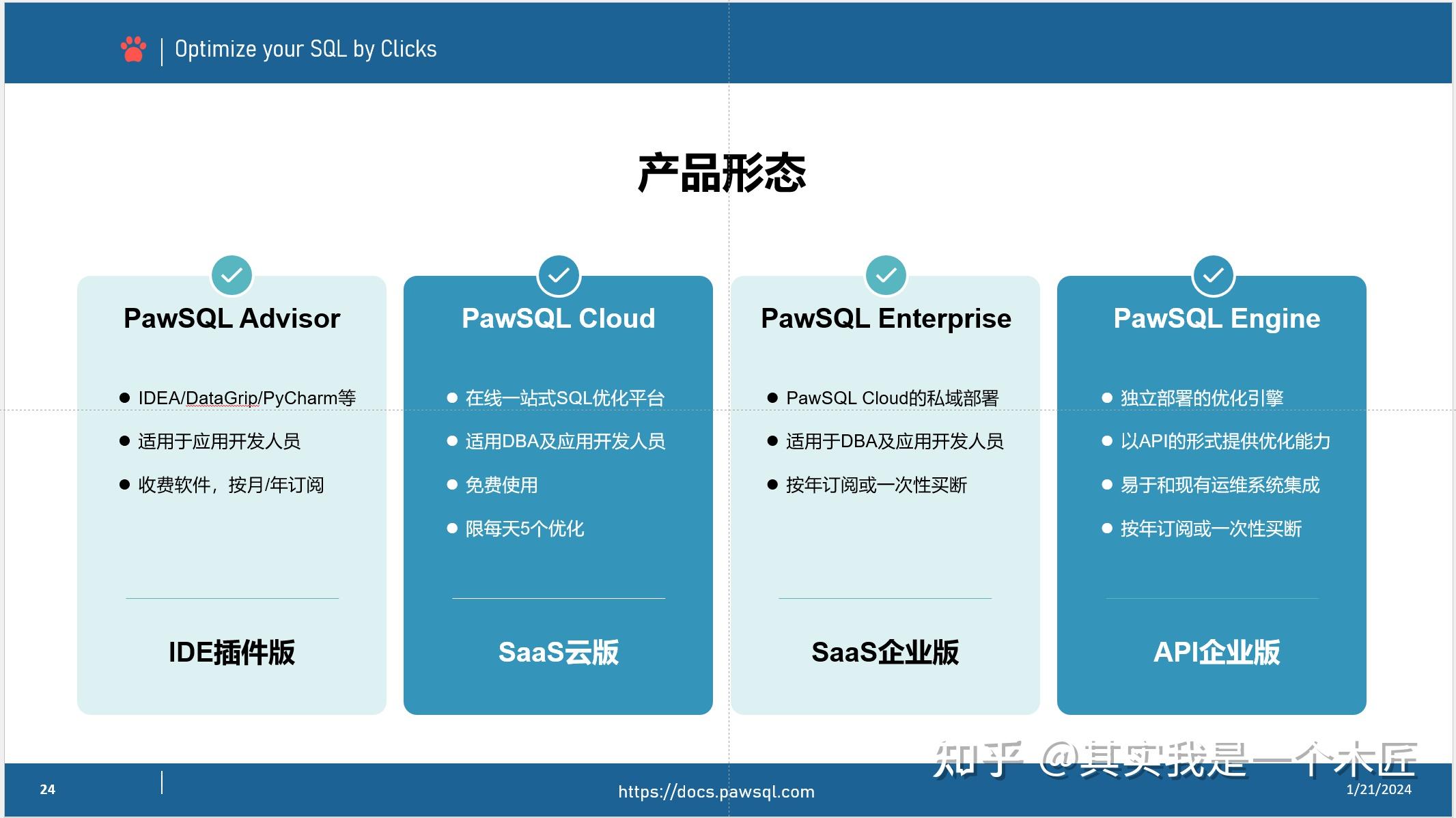 Optimize your SQL by Clicks

产品形态

PawSQL Advisor

- IDEA/DataGrip/PyCharm等
- 适用于应用开发人员
- 收费软件，按月/年订阅

IDE插件版

PawSQL Cloud

- 在线一站式SQL优化平台
- 适用DBA及应用开发人员
- 免费使用
- 限每天5个优化

SaaS云版

PawSQL Enterprise

- PawSQL Cloud的私域部署
- 适用于DBA及应用开发人员
- 按年订阅或一次性买断

SaaS企业版

PawSQL Engine

- 独立部署的优化引擎
- 以API的形式提供优化能力
- 易于和现有运维系统集成
- 按年订阅或一次性买断

API企业版

知乎 @其实我是一个木匠

24

https://docs.pawsql.com

1/21/2024